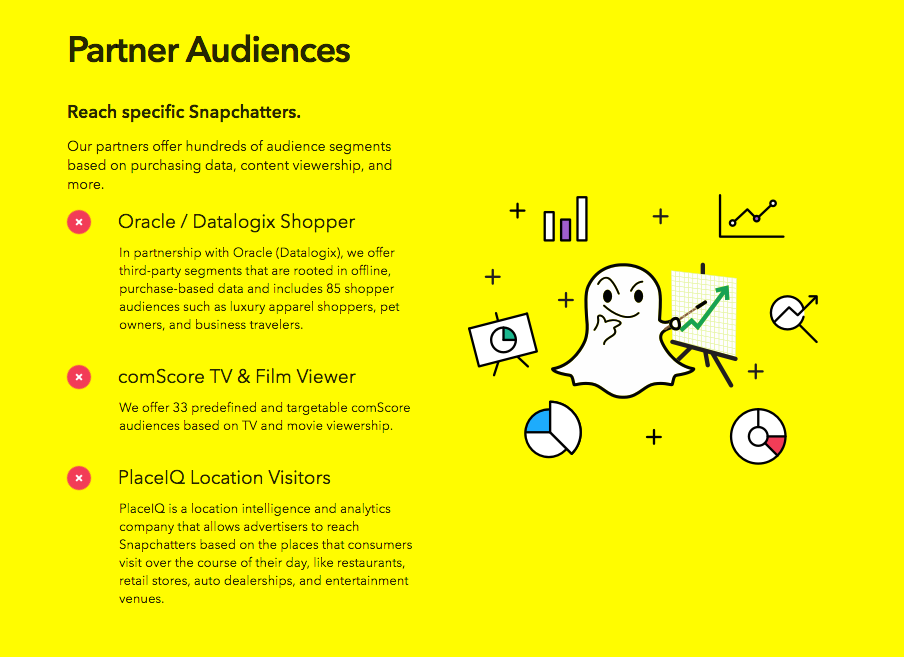 Partner Audiences

Reach specific Snapchatters.

Our partners offer hundreds of audience segments based on purchasing data, content viewership, and more.

Oracle / Datalogix Shopper

In partnership with Oracle (Datalogix), we offer third-party segments that are rooted in offline, purchase-based data and includes 85 shopper audiences such as luxury apparel shoppers, pet owners, and business travelers.

comScore TV & Film Viewer

We offer 33 predefined and targetable comScore audiences based on TV and movie viewership.

PlaceIQ Location Visitors

PlaceIQ is a location intelligence and analytics company that allows advertisers to reach Snapchatters based on the places that consumers visit over the course of their day, like restaurants, retail stores, auto dealerships, and entertainment venues.